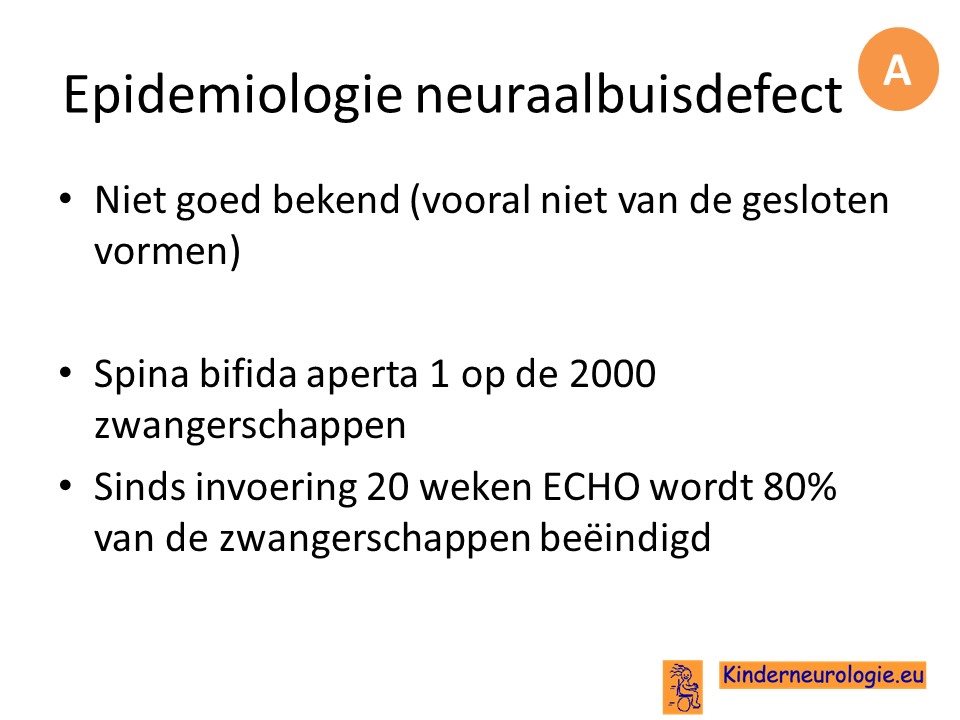 Epidemiologie neuraalbuisdefect

A

• Niet goed bekend (vooral niet van de gesloten vormen)

• Spina bifida aperta 1 op de 2000 zwangerschappen

• Sinds invoering 20 weken ECHO wordt 80% van de zwangerschappen beëindigd

Kinderneurologie.eu